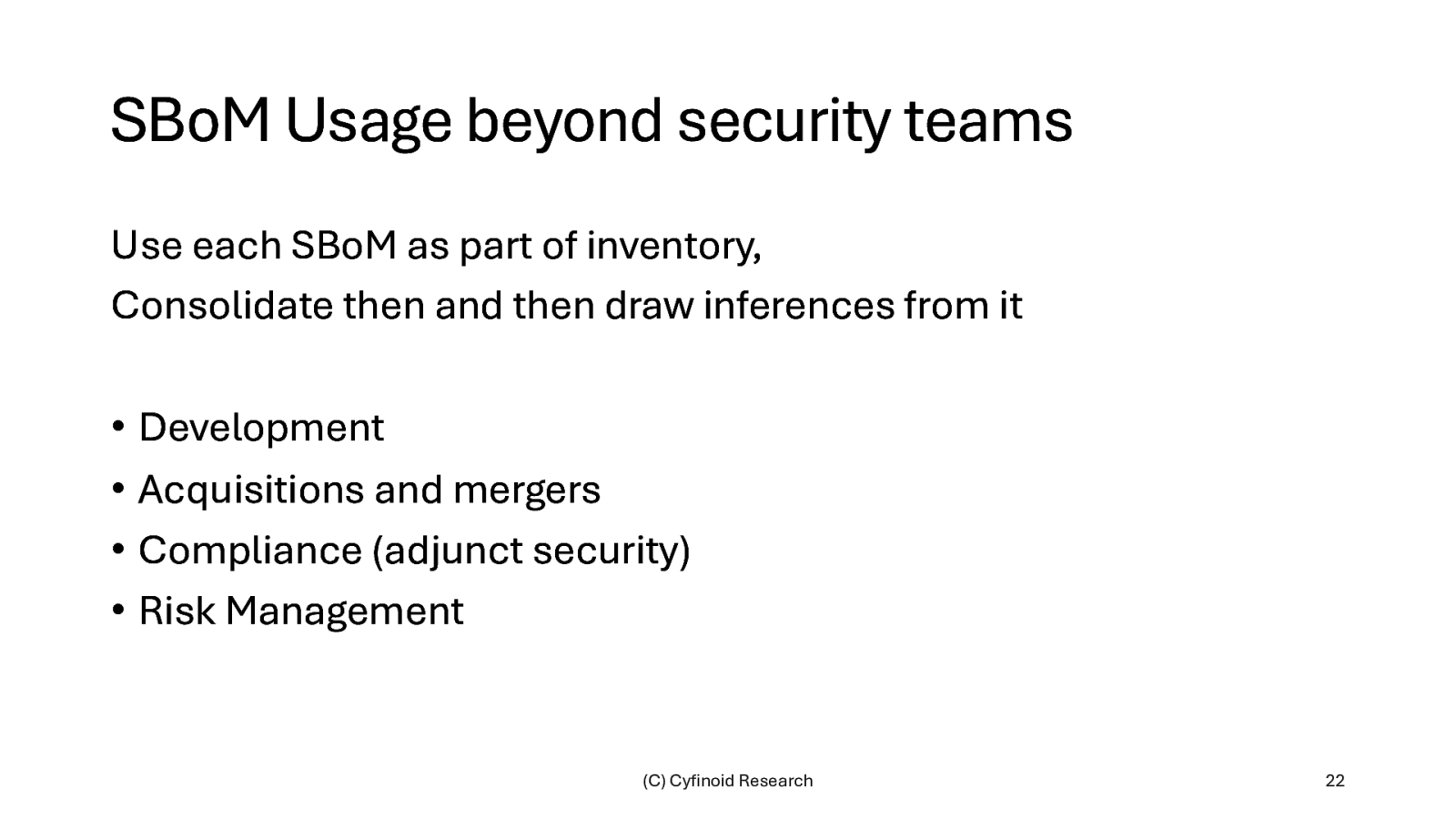 SBoM Usage beyond security teams

Use each SBoM as part of inventory,
Consolidate then and then draw inferences from it

• Development
• Acquisitions and mergers
• Compliance (adjunct security)
• Risk Management

(C) Cyfinoid Research

22